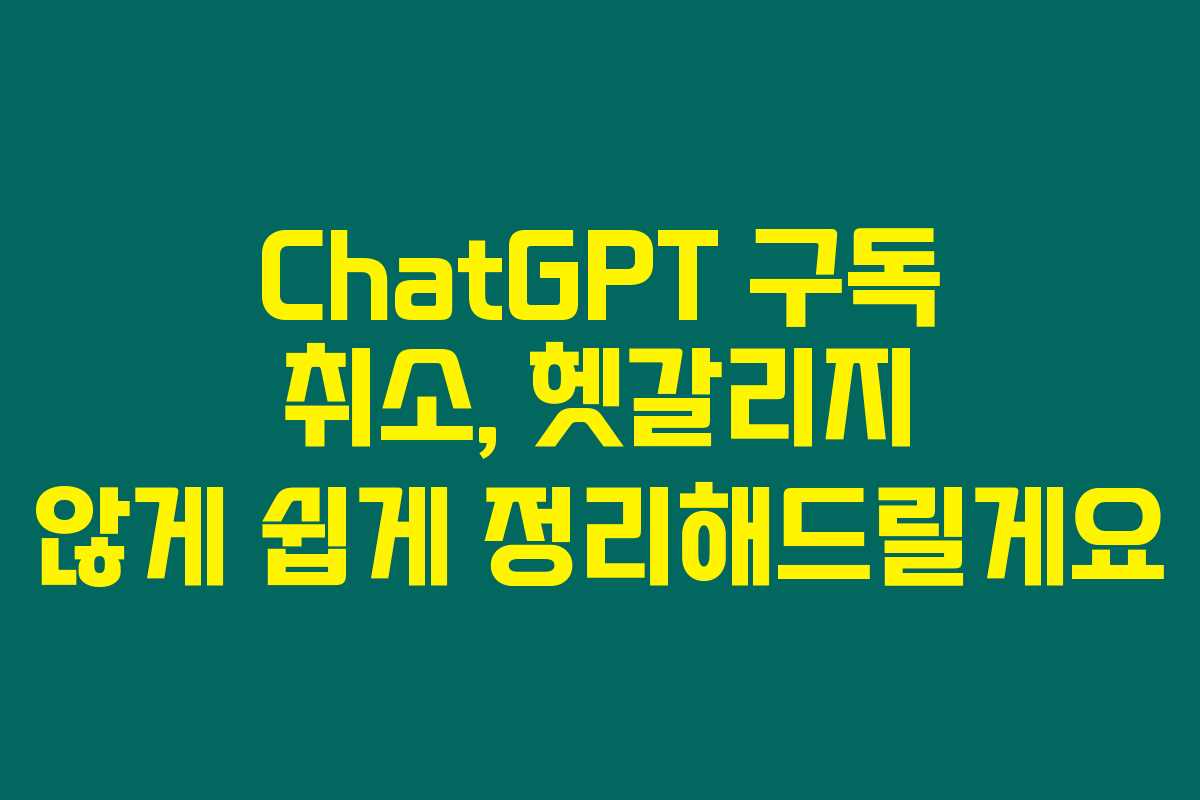 ChatGPT 구독 취소, 헷갈리지 않게 쉽게 정리해드릴게요